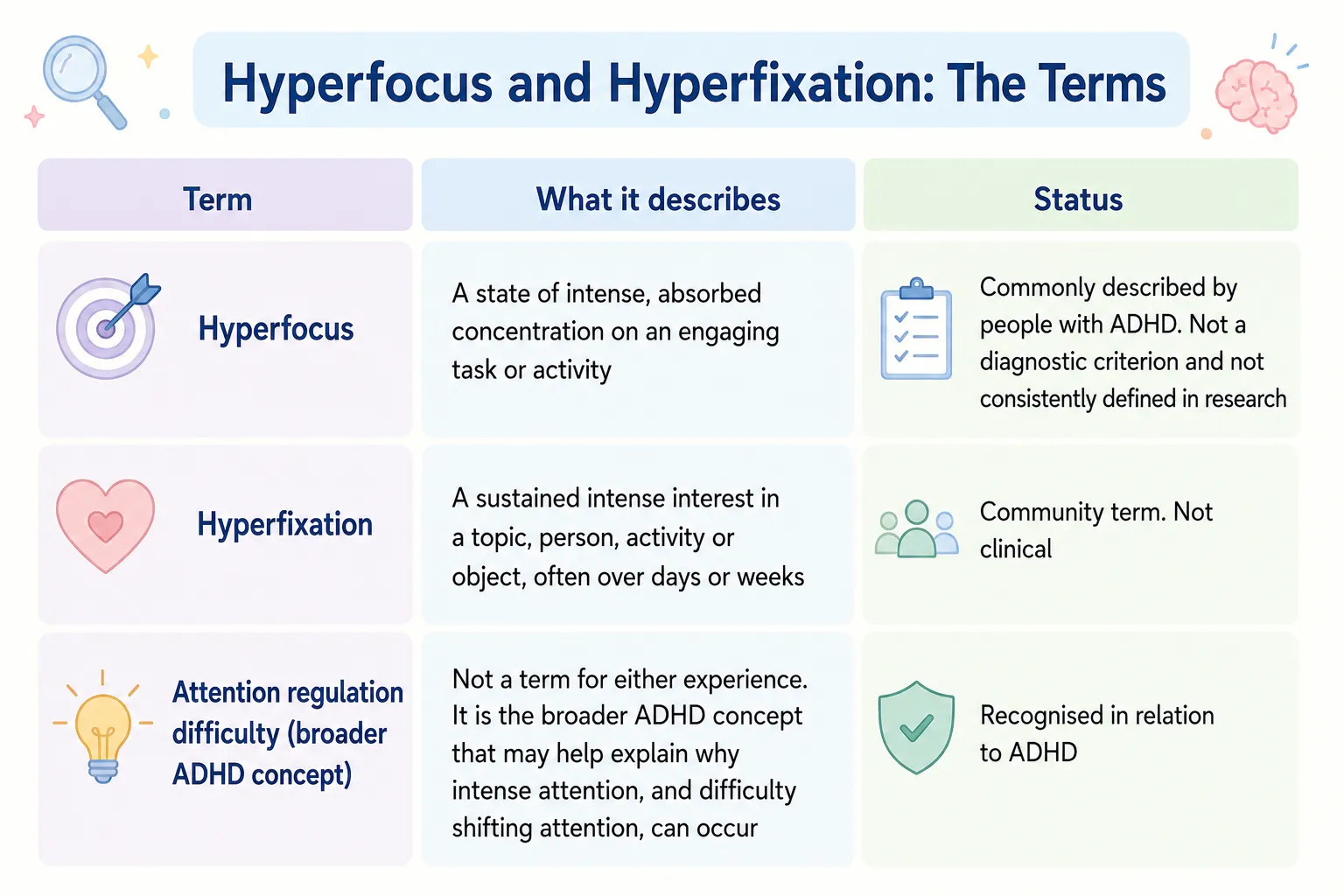 Hyperfocus and Hyperfixation: The Terms

| Term | What it describes | Status |
|---|---|---|
| Hyperfocus | A state of intense, absorbed concentration on an engaging task or activity | Commonly described by people with ADHD. Not a diagnostic criterion and not consistently defined in research |
| Hyperfixation | A sustained intense interest in a topic, person, activity or object, often over days or weeks | Community term. Not clinical |
| Attention regulation difficulty (broader ADHD concept) | Not a term for either experience. It is the broader ADHD concept that may help explain why intense attention, and difficulty shifting attention, can occur | Recognised in relation to ADHD |